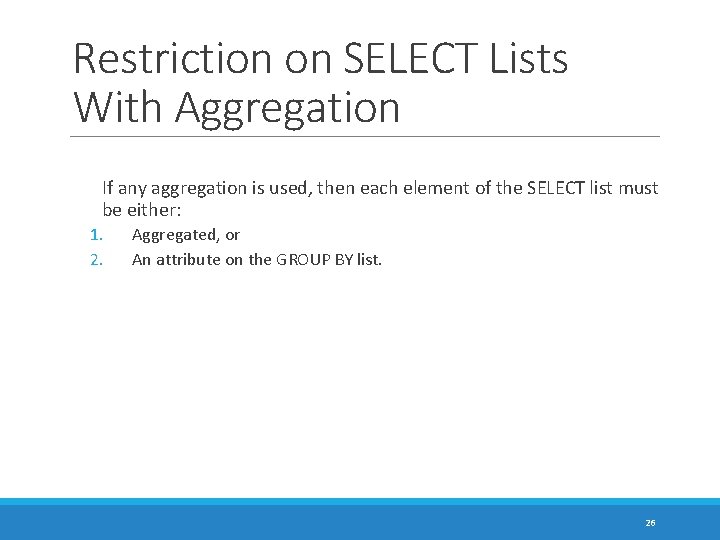 Restriction on SELECT Lists With Aggregation

If any aggregation is used, then each element of the SELECT list must be either:

1. Aggregated, or
2. An attribute on the GROUP BY list.

26